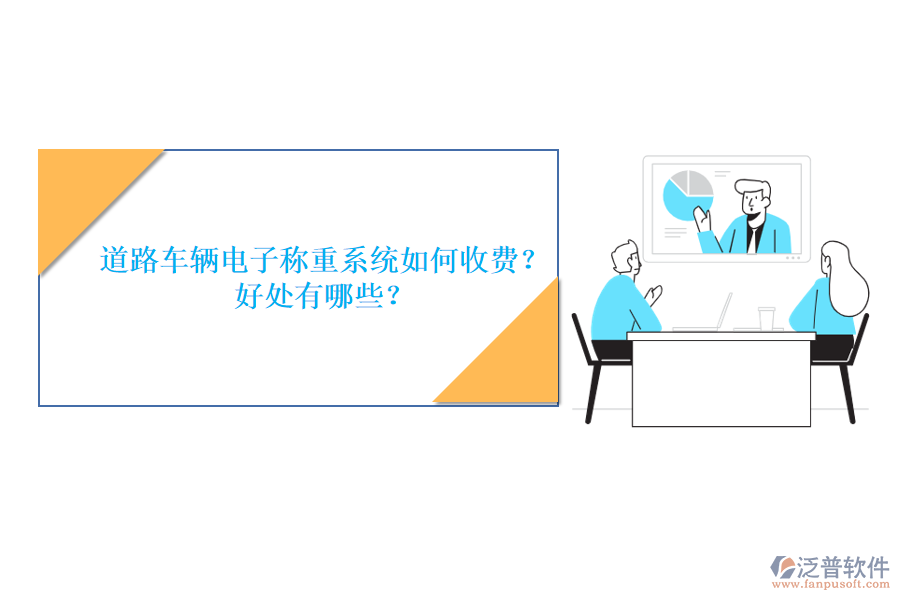 道路车辆电子称重系统如何收费？好处有哪些？

泛普软件
www.fanpusoft.com